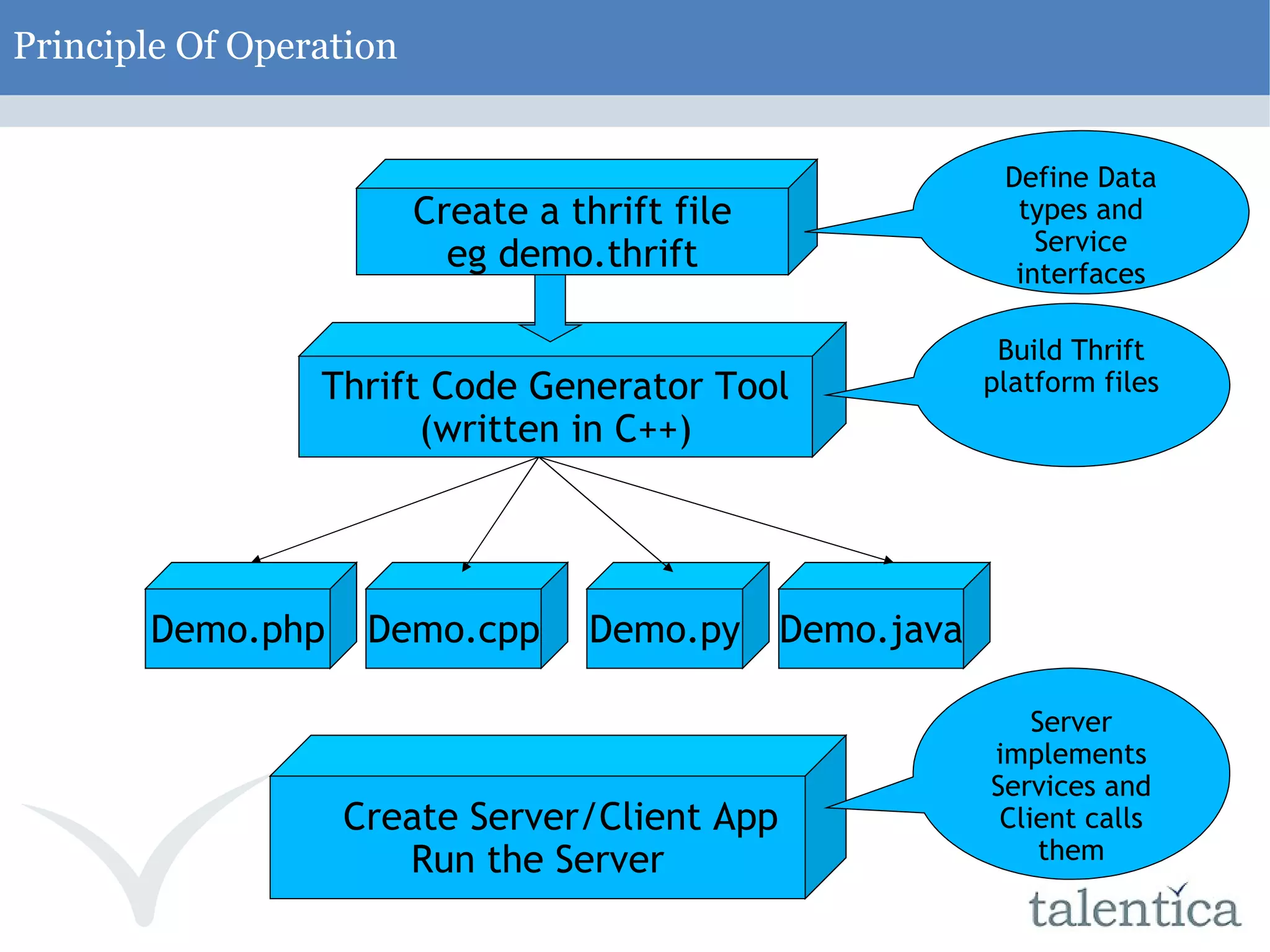 Principle Of Operation

Create a thrift file
eg demo.thrift

Define Data types and Service interfaces

Thrift Code Generator Tool
(written in C++)

Build Thrift platform files

Demo.php

Demo.cpp

Demo.py

Demo.java

Create Server/Client App
Run the Server

Server implements Services and Client calls them

talentica